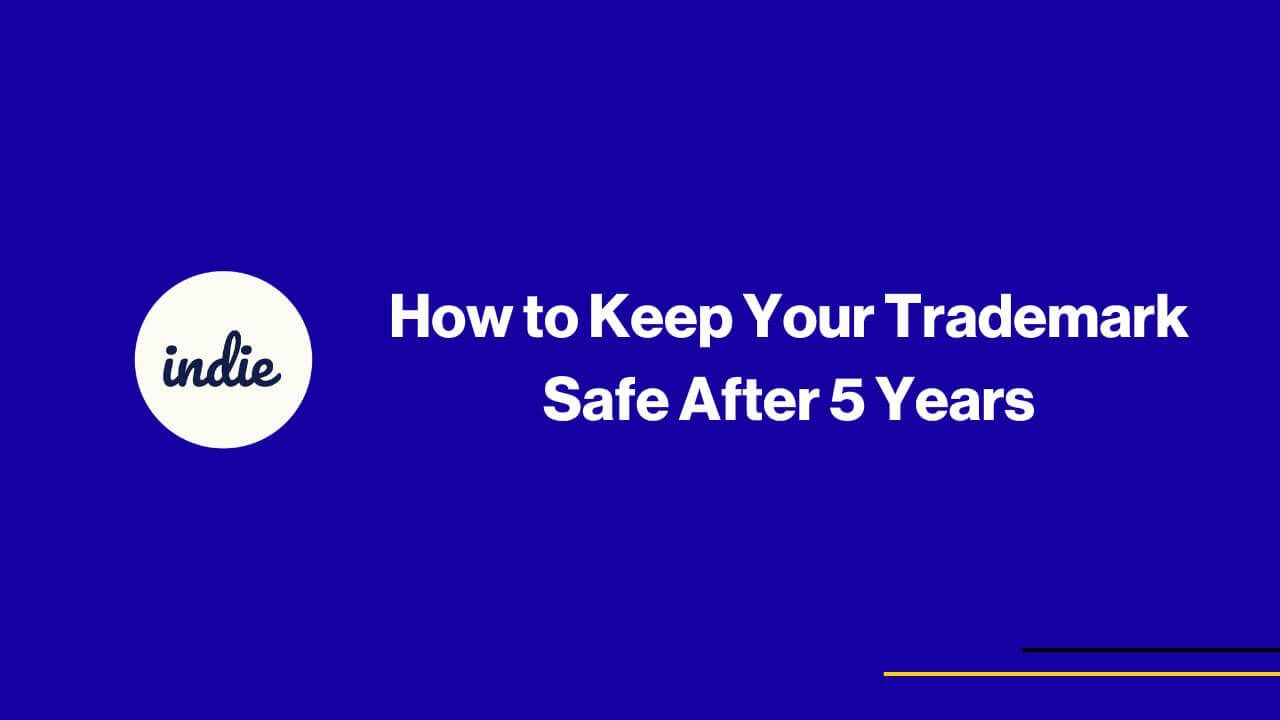 indie

How to Keep Your Trademark Safe After 5 Years